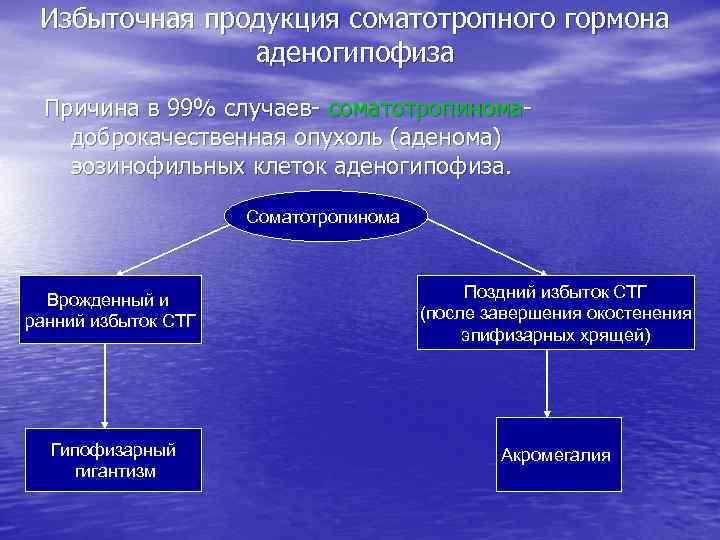 Избыточная продукция соматотропного гормона аденогипофиза

Причина в 99% случаев- соматотропинома- доброкачественная опухоль (аденома) эозинофильных клеток аденогипофиза.

Соматотропинома

Врожденный и ранний избыток СТГ

Поздний избыток СТГ (после завершения окостенения эпифизарных хрящей)

Гипофизарный гигантизм

Акромегалия